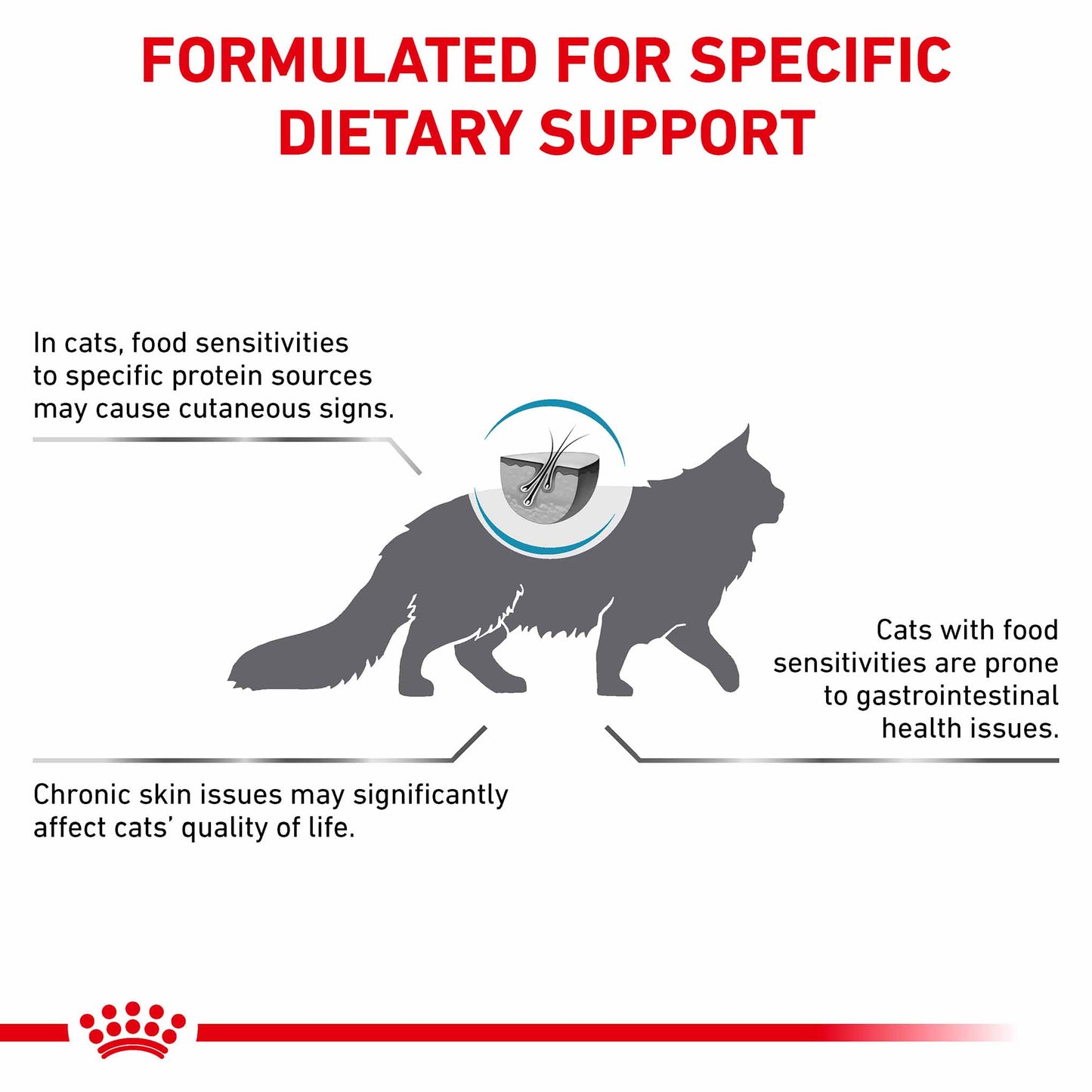 FORMULATED FOR SPECIFIC DIETARY SUPPORT

In cats, food sensitivities to specific protein sources may cause cutaneous signs.

Cats with food sensitivities are prone to gastrointestinal health issues.

Chronic skin issues may significantly affect cats' quality of life.